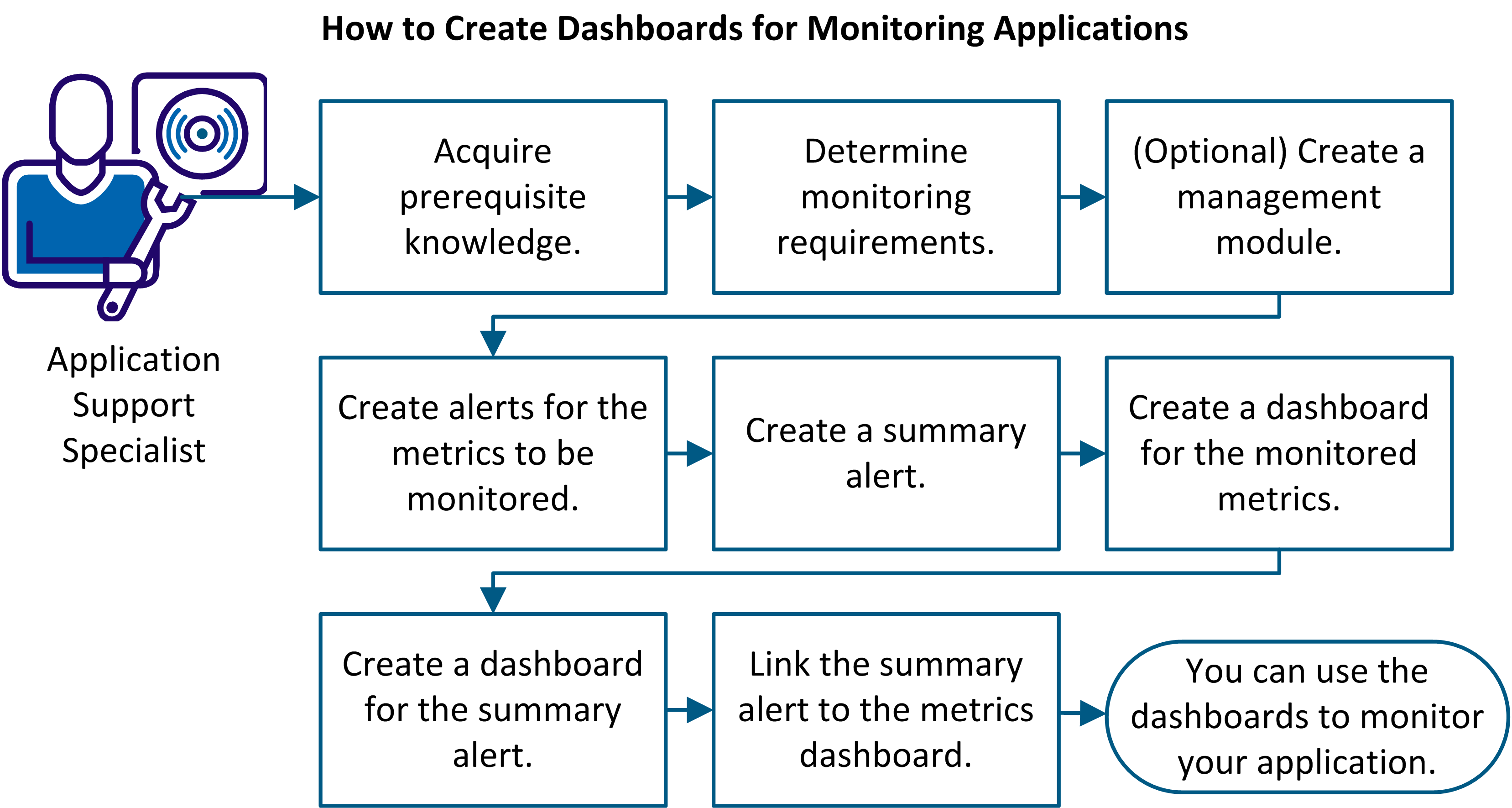 How to Create Dashboards for Monitoring Applications

Application Support Specialist

Acquire prerequisite knowledge.

Determine monitoring requirements.

(Optional) Create a management module.

Create alerts for the metrics to be monitored.

Create a summary alert.

Create a dashboard for the monitored metrics.

Create a dashboard for the summary alert.

Link the summary alert to the metrics dashboard.

You can use the dashboards to monitor your application.